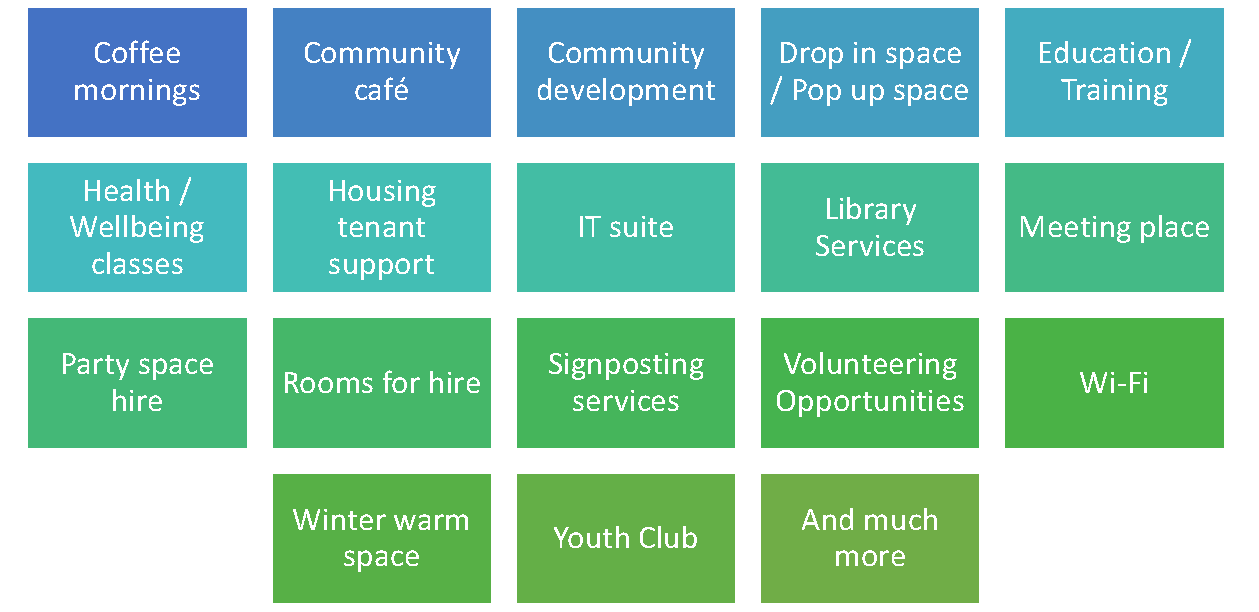 Coffee mornings

Community café

Community development

Drop in space / Pop up space

Education / Training

Health / Wellbeing classes

Housing tenant support

IT suite

Library Services

Meeting place

Party space hire

Rooms for hire

Signposting services

Volunteering Opportunities

Wi-Fi

Winter warm space

Youth Club

And much more